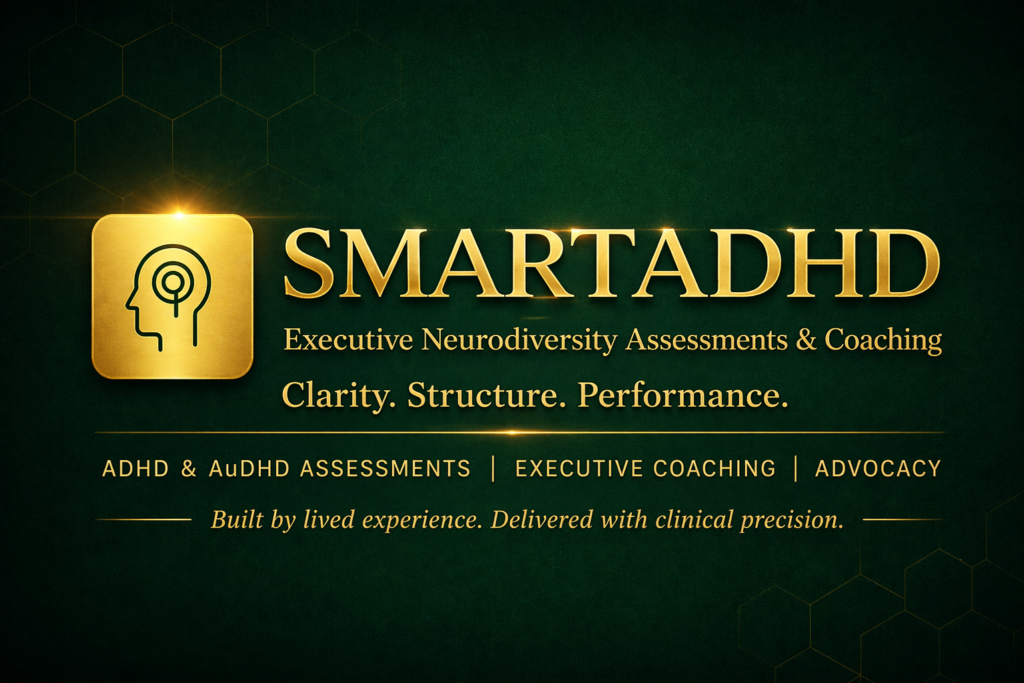 SMARTADHD

Executive Neurodiversity Assessments & Coaching

Clarity. Structure. Performance.

ADHD & AuDHD ASSESSMENTS | EXECUTIVE COACHING | ADVOCACY

Built by lived experience. Delivered with clinical precision.